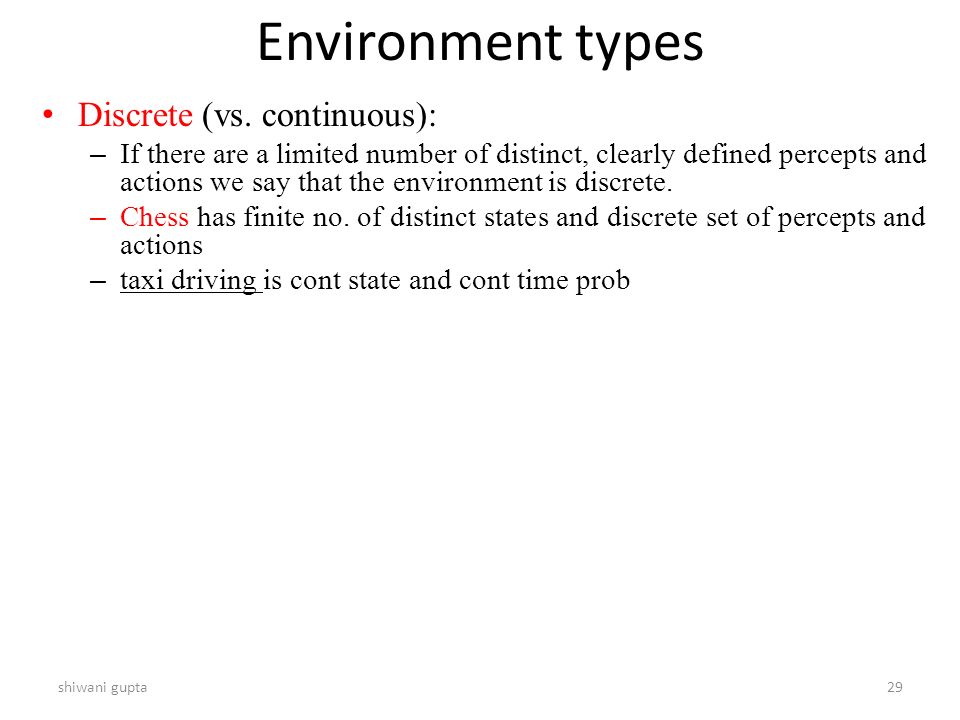 Environment types

• Discrete (vs. continuous):
  – If there are a limited number of distinct, clearly defined percepts and actions we say that the environment is discrete.
  – Chess has finite no. of distinct states and discrete set of percepts and actions
  – taxi driving is cont state and cont time prob

shiwani gupta

29